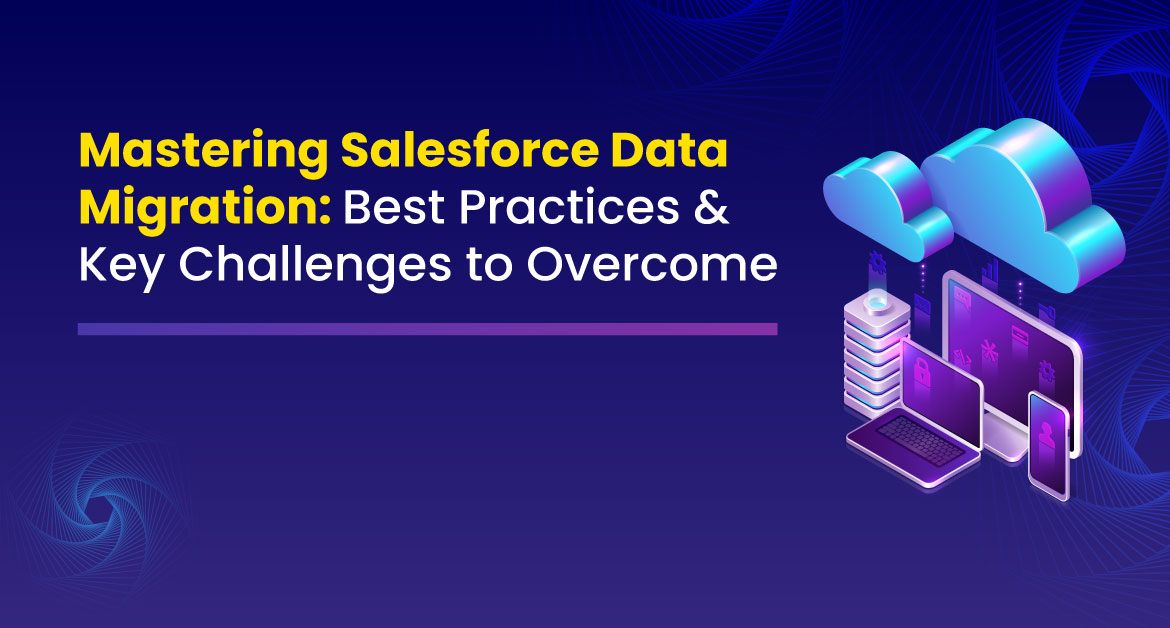 Mastering Salesforce Data Migration: Best Practices & Key Challenges to Overcome